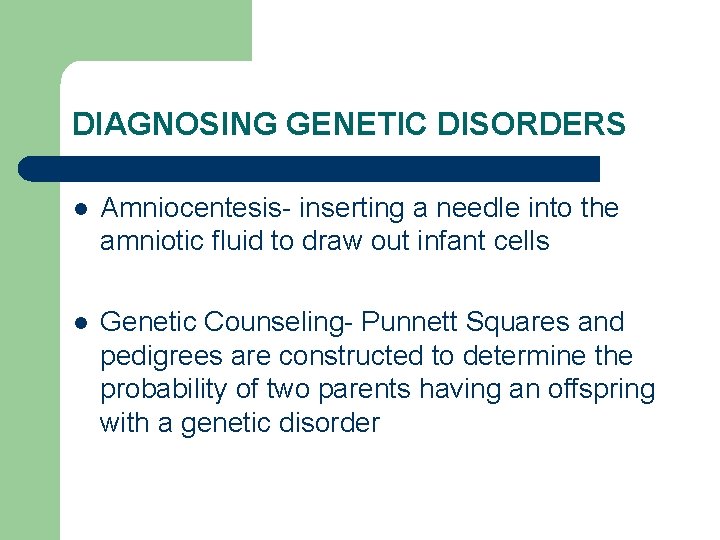 DIAGNOSING GENETIC DISORDERS

- Amniocentesis- inserting a needle into the amniotic fluid to draw out infant cells

- Genetic Counseling- Punnett Squares and pedigrees are constructed to determine the probability of two parents having an offspring with a genetic disorder